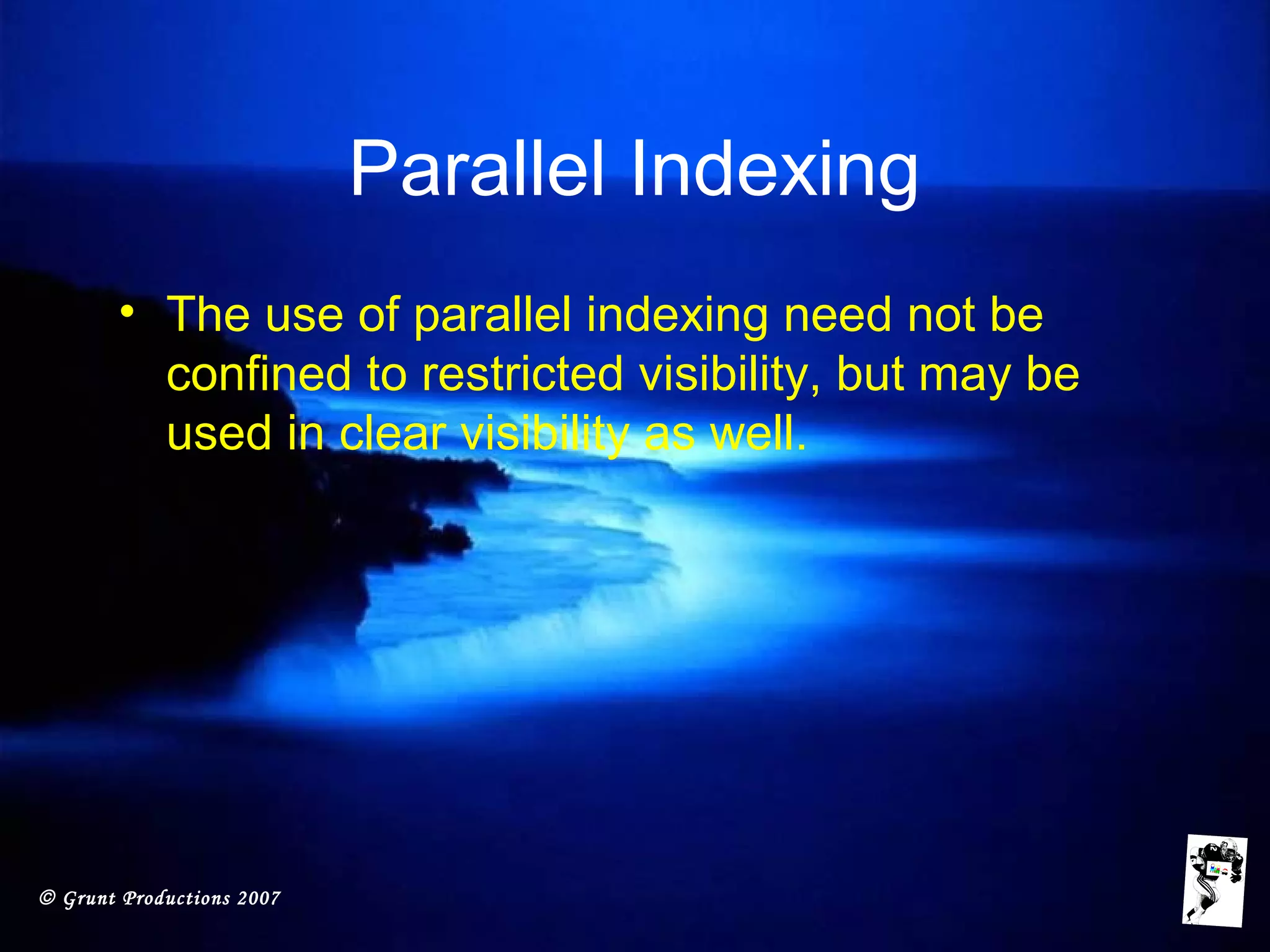 Parallel Indexing

• The use of parallel indexing need not be confined to restricted visibility, but may be used in clear visibility as well.

© Grunt Productions 2007